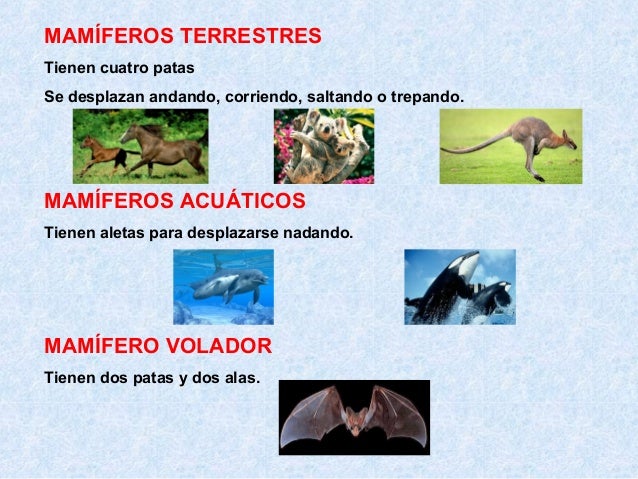 MAMÍFEROS TERRESTRES

Tienen cuatro patas

Se desplazan andando, corriendo, saltando o trepando.

MAMÍFEROS ACUÁTICOS

Tienen aletas para desplazarse nadando.

MAMÍFERO VOLADOR

Tienen dos patas y dos alas.